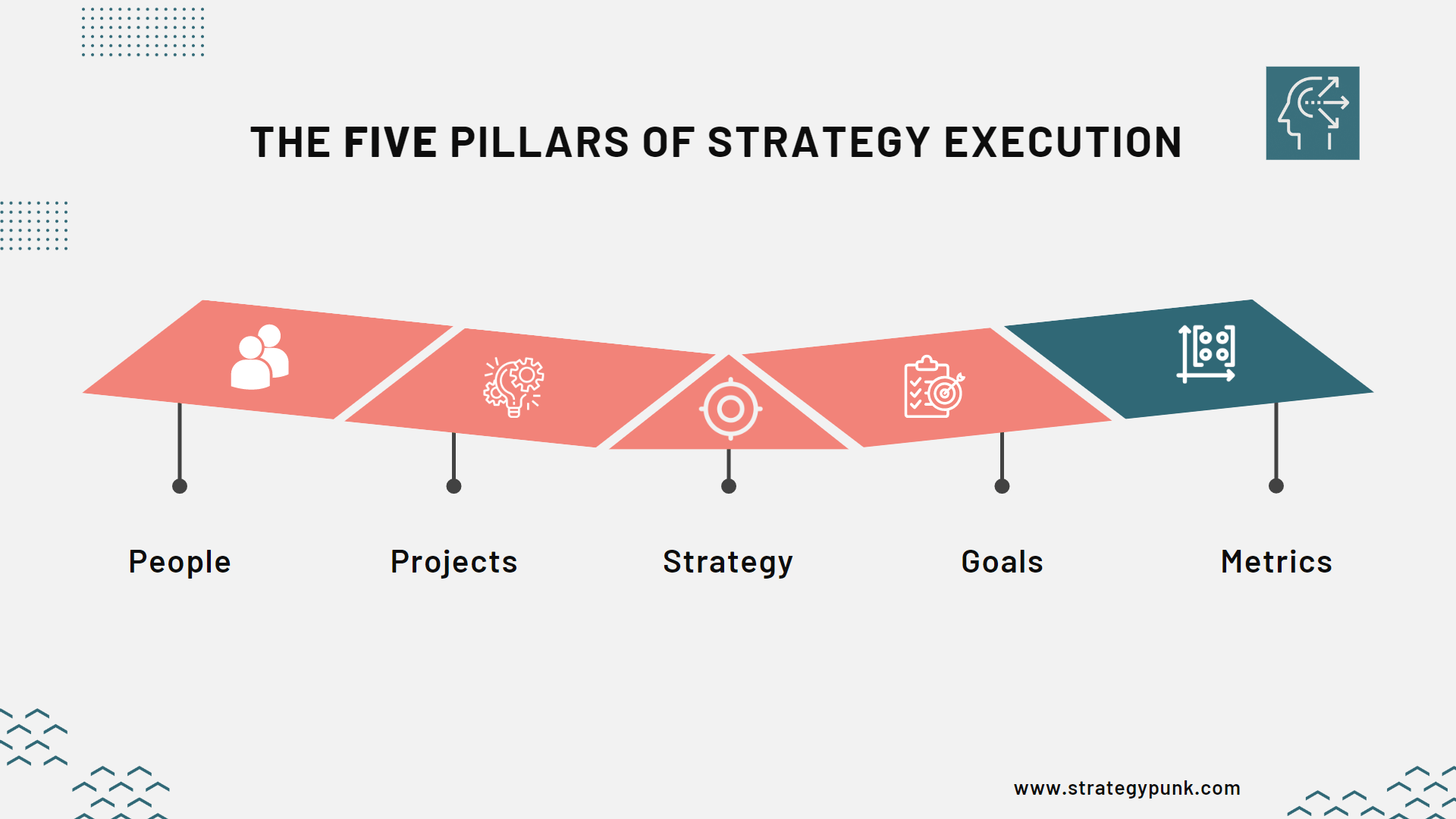 THE FIVE PILLARS OF STRATEGY EXECUTION

People

Projects

Strategy

Goals

Metrics

www.strategypunk.com